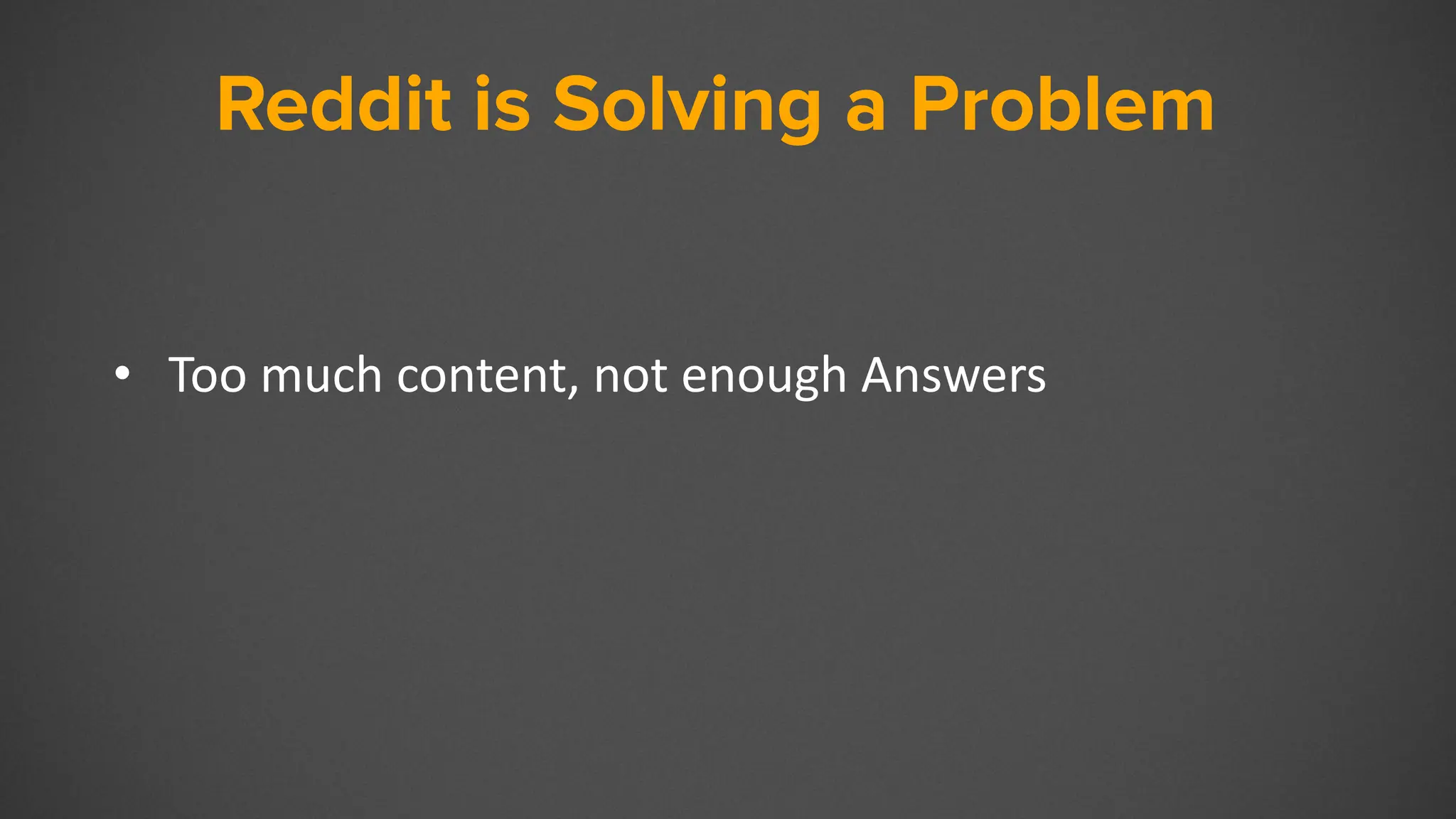 Reddit is Solving a Problem

• Too much content, not enough Answers